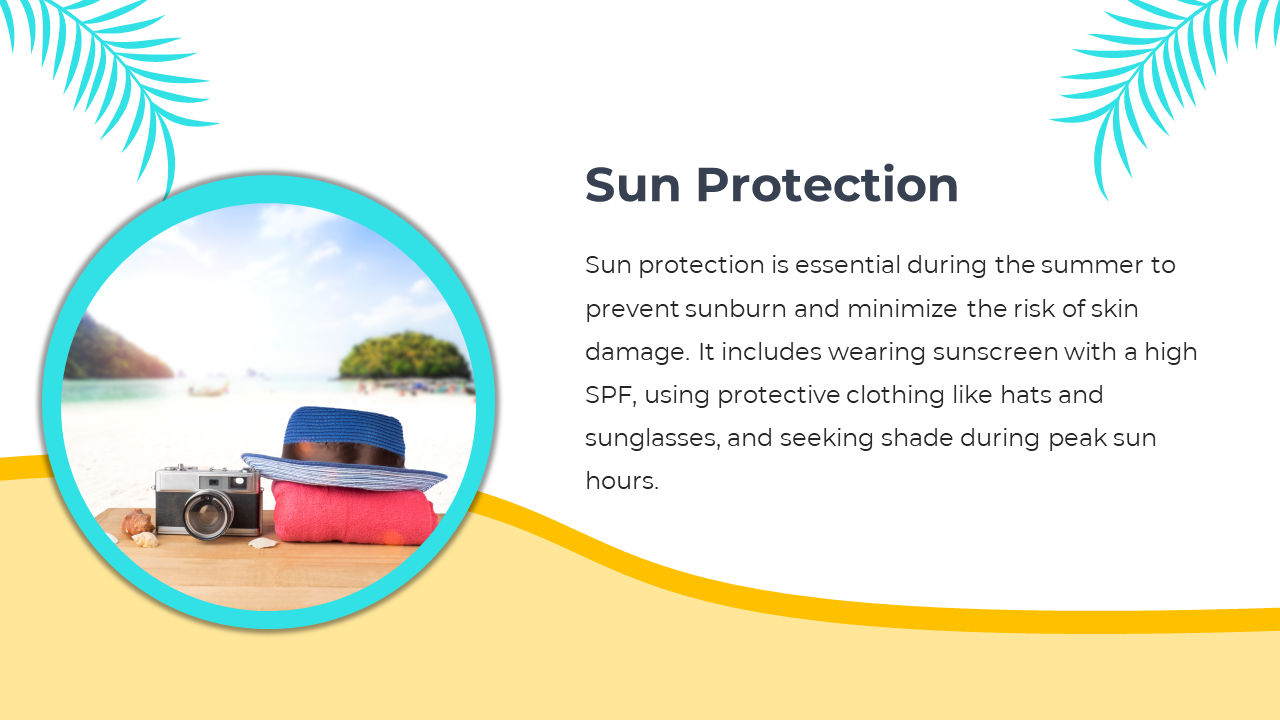 Sun Protection

Sun protection is essential during the summer to prevent sunburn and minimize the risk of skin damage. It includes wearing sunscreen with a high SPF, using protective clothing like hats and sunglasses, and seeking shade during peak sun hours.